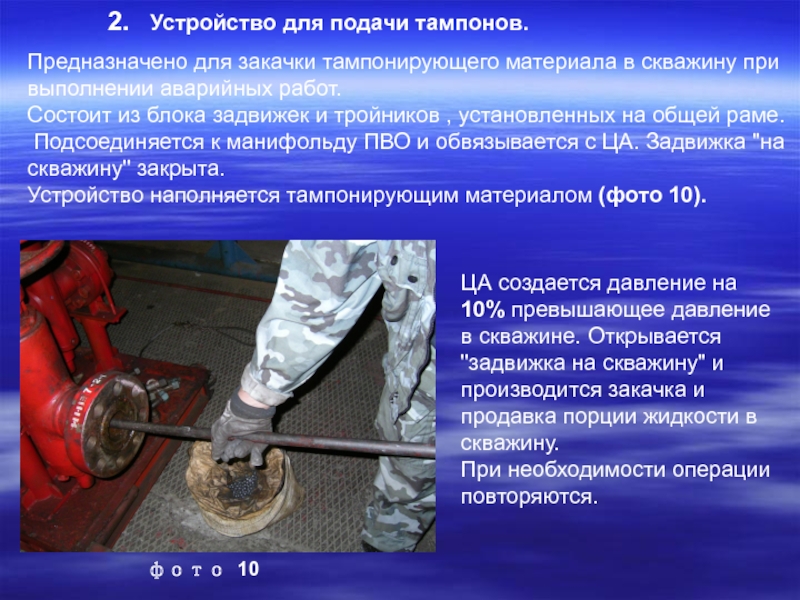 2. Устройство для подачи тампонов.

Предназначено для закачки тампонирующего материала в скважину при выполнении аварийных работ.
Состоит из блока задвижек и тройников , установленных на общей раме.
Подсоединяется к манифольду ПВО и обвязывается с ЦА. Задвижка "на скважину" закрыта.
Устройство наполняется тампонирующим материалом (фото 10).

ЦА создается давление на 10% превышающее давление в скважине. Открывается "задвижка на скважину" и производится закачка и продавка порции жидкости в скважину.
При необходимости операции повторяются.

фото 10